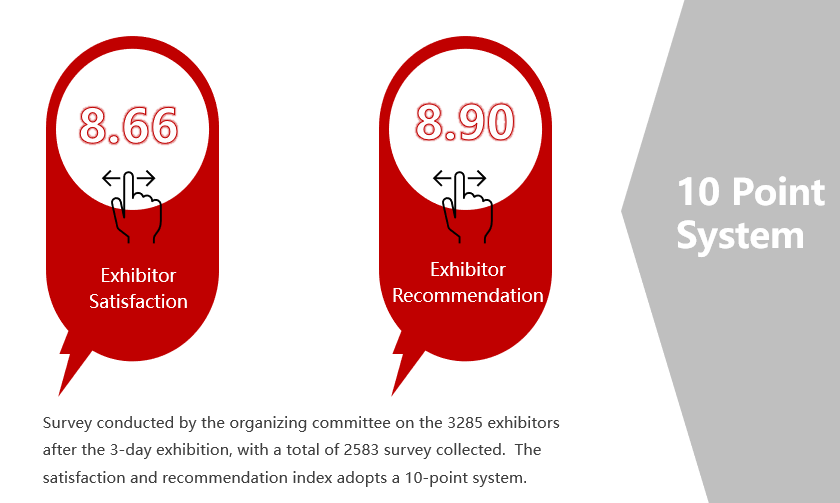 8.66

Exhibitor Satisfaction

8.90

Exhibitor Recommendation

10 Point System

Survey conducted by the organizing committee on the 3285 exhibitors after the 3-day exhibition, with a total of 2583 survey collected. The satisfaction and recommendation index adopts a 10-point system.